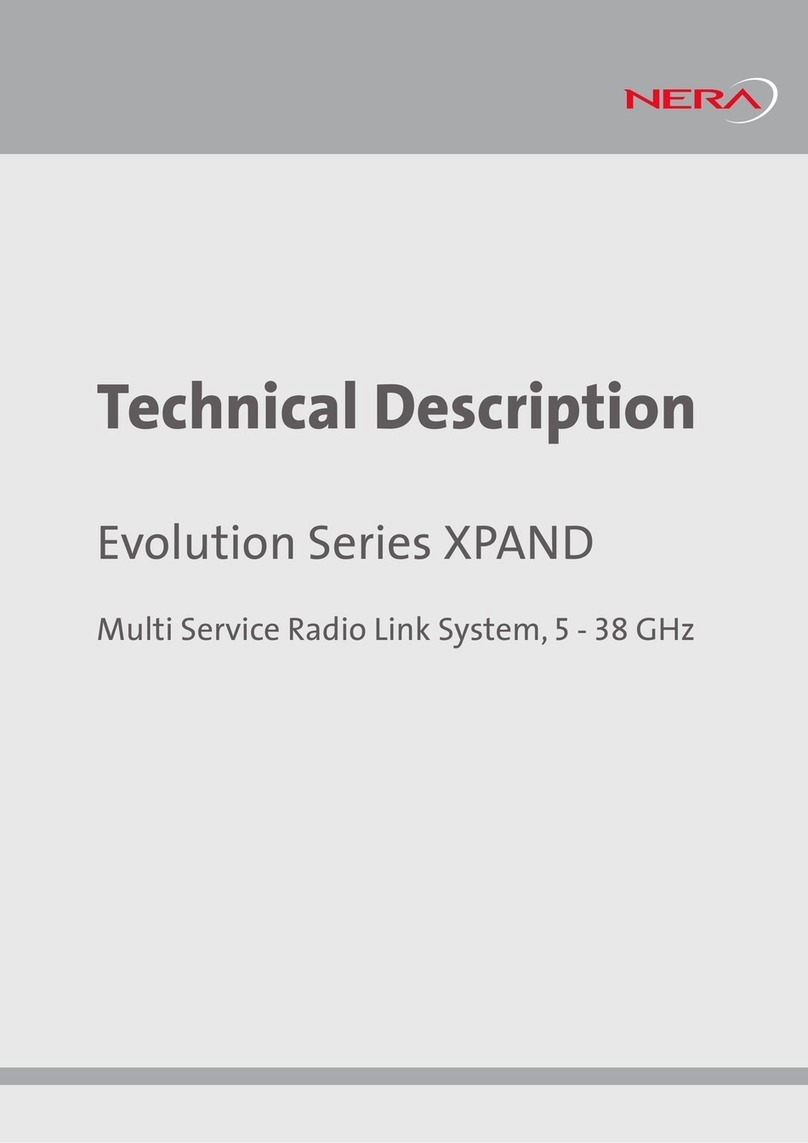 NERA

Technical Description

Evolution Series XPAND

Multi Service Radio Link System, 5 - 38 GHz